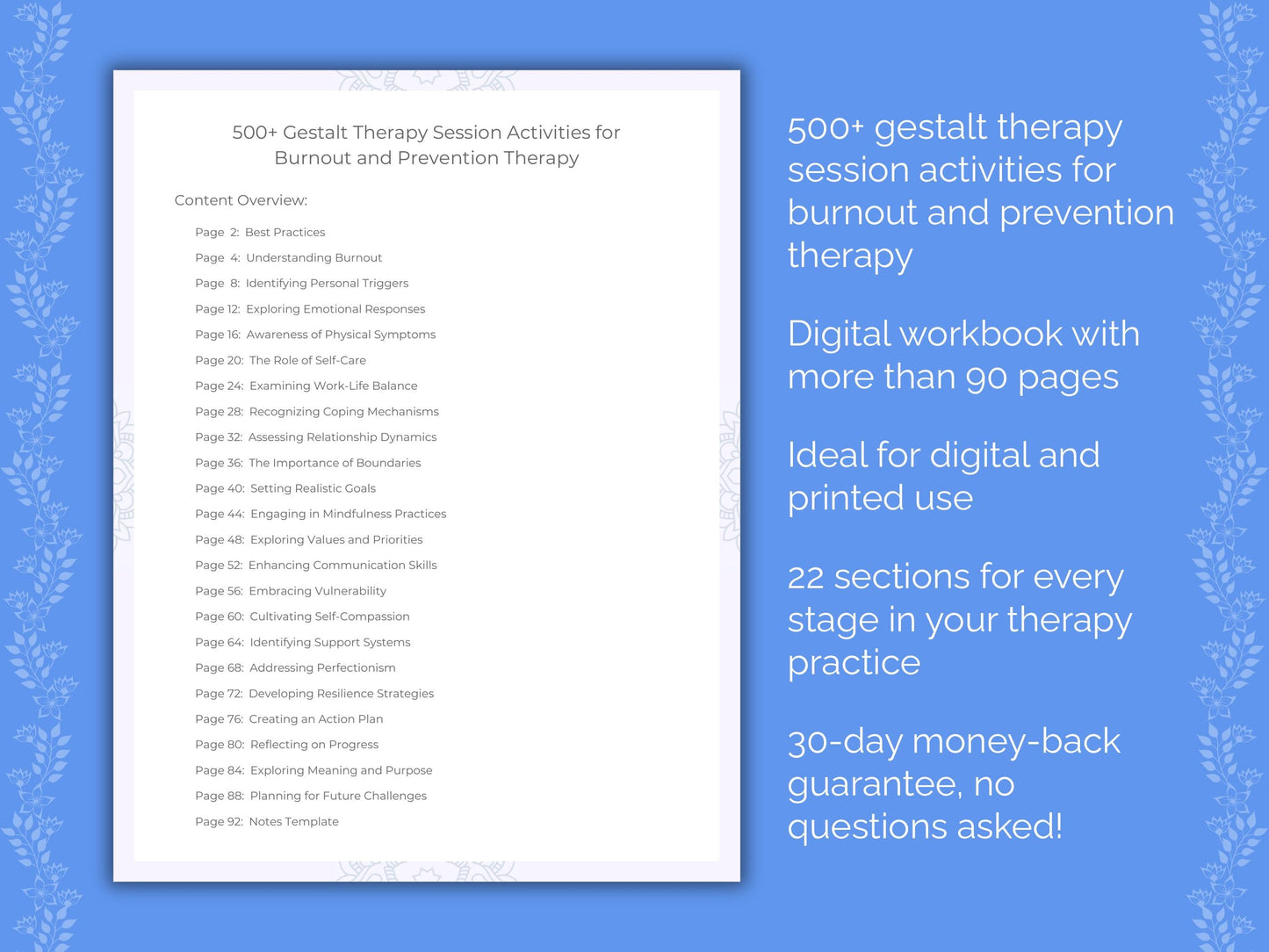 500+ Gestalt Therapy Session Activities for Burnout and Prevention Therapy

Content Overview:

Page 2: Best Practices
Page 4: Understanding Burnout
Page 8: Identifying Personal Triggers
Page 12: Exploring Emotional Responses
Page 16: Awareness of Physical Symptoms
Page 20: The Role of Self-Care
Page 24: Examining Work-Life Balance
Page 28: Recognizing Coping Mechanisms
Page 32: Assessing Relationship Dynamics
Page 36: The Importance of Boundaries
Page 40: Setting Realistic Goals
Page 44: Engaging in Mindfulness Practices
Page 48: Exploring Values and Priorities
Page 52: Enhancing Communication Skills
Page 56: Embracing Vulnerability
Page 60: Cultivating Self-Compassion
Page 64: Identifying Support Systems
Page 68: Addressing Perfectionism
Page 72: Developing Resilience Strategies
Page 76: Creating an Action Plan
Page 80: Reflecting on Progress
Page 84: Exploring Meaning and Purpose
Page 88: Planning for Future Challenges
Page 92: Notes Template

500+ gestalt therapy session activities for burnout and prevention therapy

Digital workbook with more than 90 pages

Ideal for digital and printed use

22 sections for every stage in your therapy practice

30-day money-back guarantee, no questions asked!